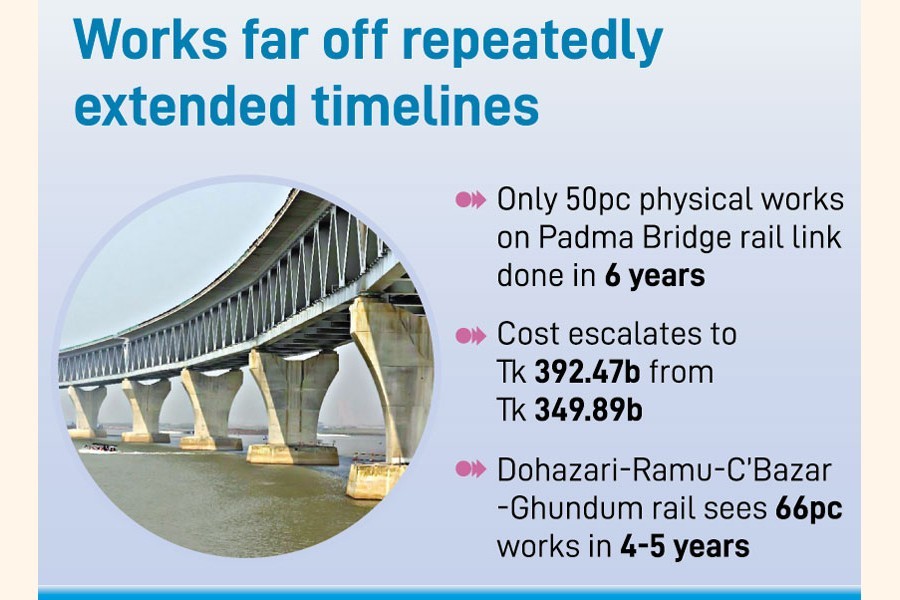 Works far off repeatedly extended timelines

Only 50pc physical works on Padma Bridge rail link done in 6 years

Cost escalates to Tk 392.47b from Tk 349.89b

Dohazari-Ramu-C'Bazar -Ghundum rail sees 66pc works in 4-5 years